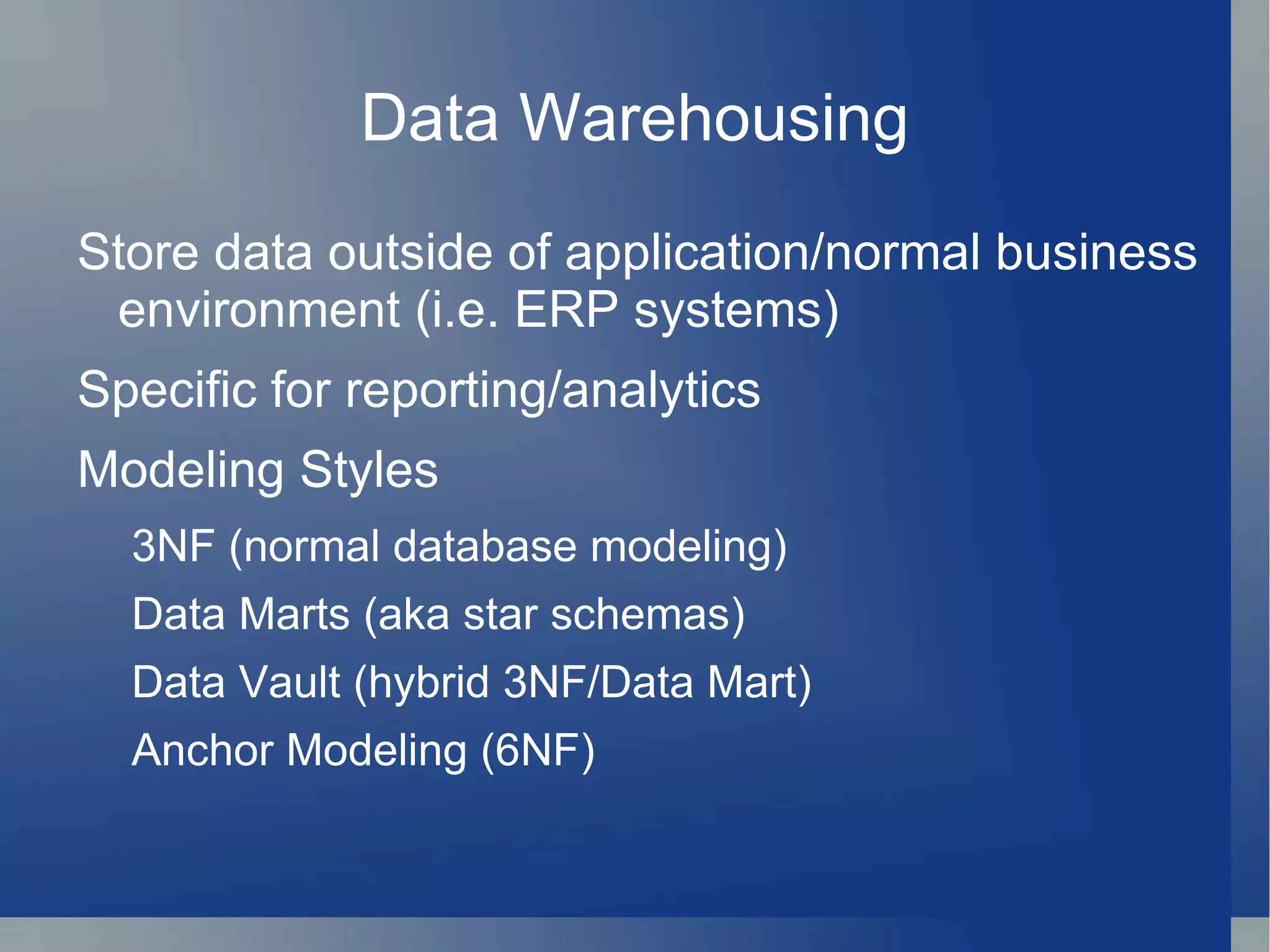 Data Warehousing

Store data outside of application/normal business environment (i.e. ERP systems)

Specific for reporting/analytics

Modeling Styles

3NF (normal database modeling)

Data Marts (aka star schemas)

Data Vault (hybrid 3NF/Data Mart)

Anchor Modeling (6NF)